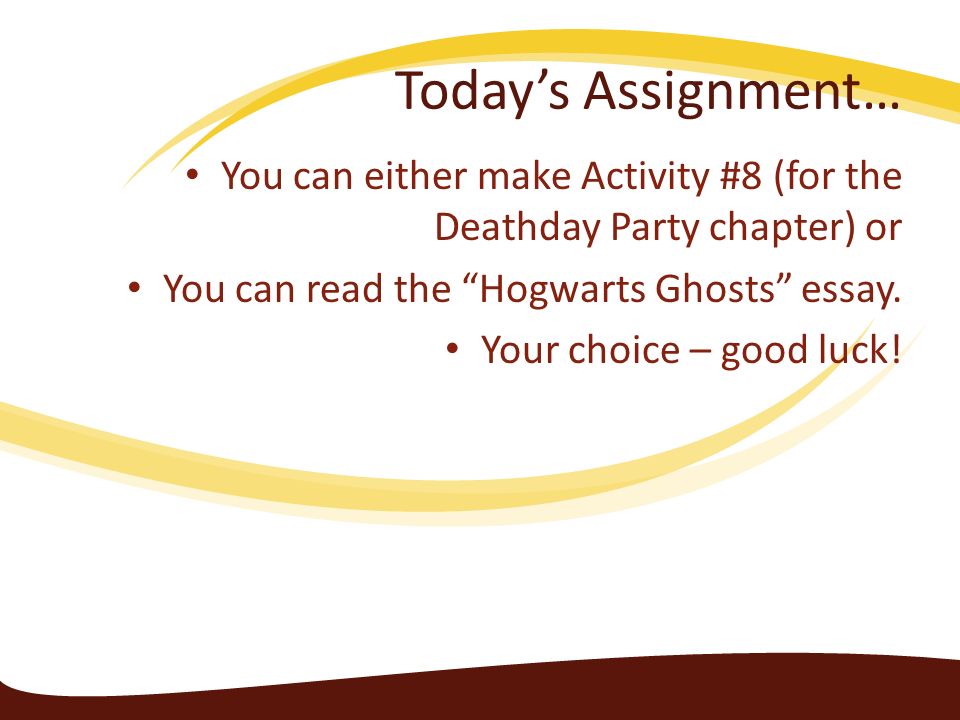 Today’s Assignment…

• You can either make Activity #8 (for the Deathday Party chapter) or
• You can read the “Hogwarts Ghosts” essay.
• Your choice – good luck!